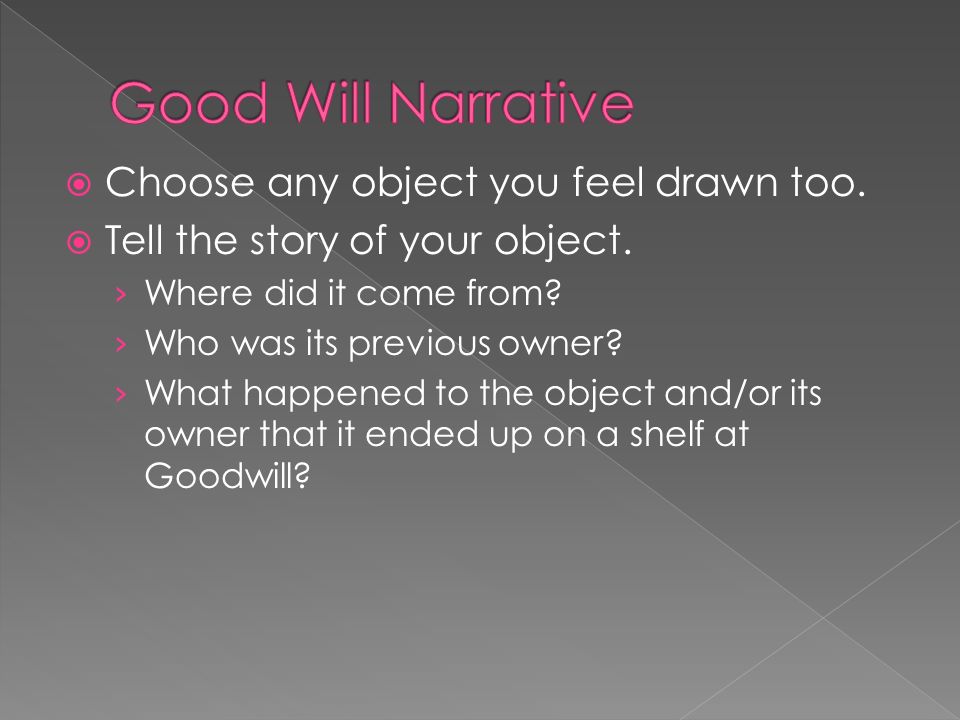 Good Will Narrative

Choose any object you feel drawn too.

Tell the story of your object.

› Where did it come from?

› Who was its previous owner?

› What happened to the object and/or its owner that it ended up on a shelf at Goodwill?